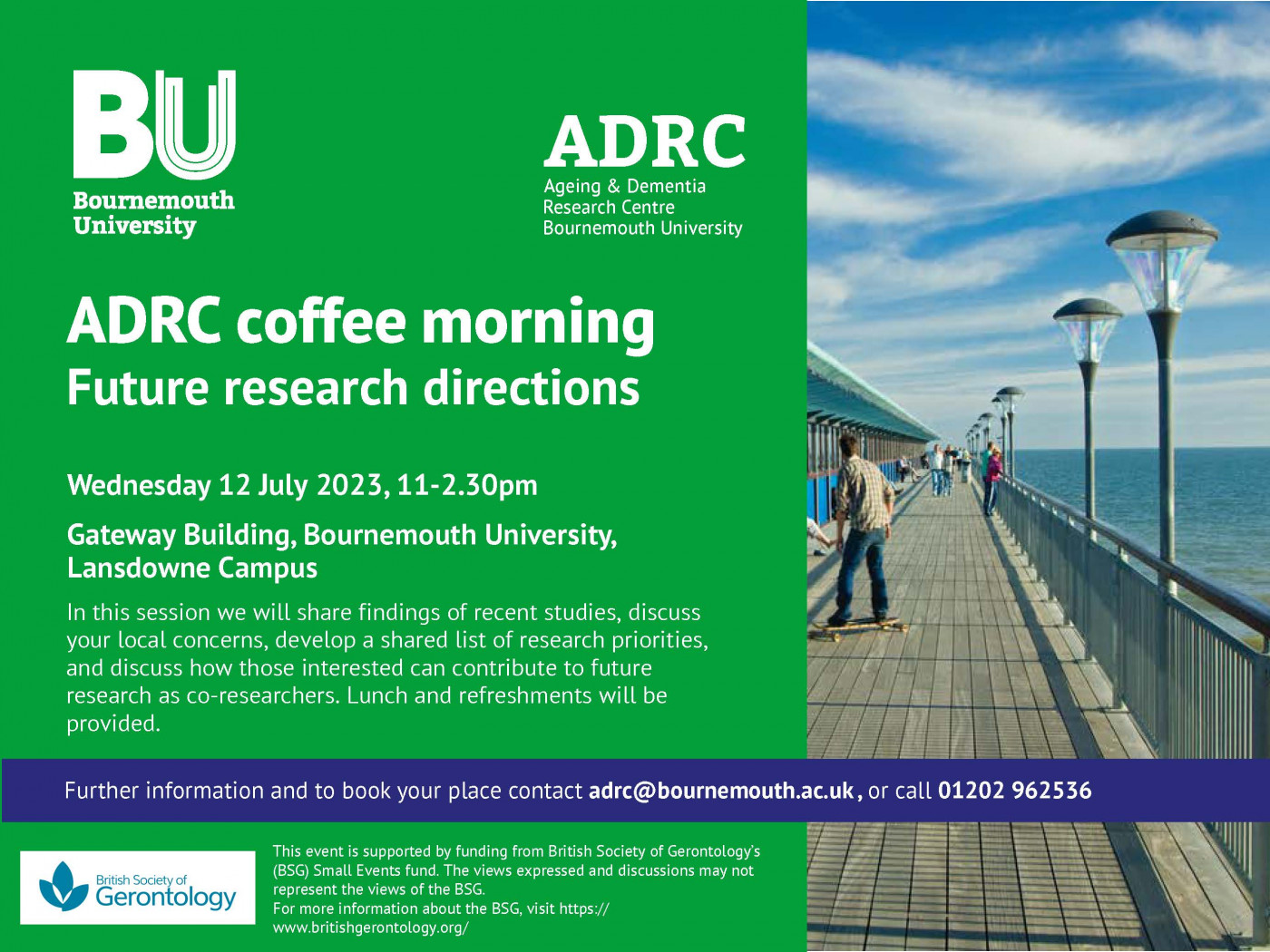 BU
Bournemouth
University

ADRC
Ageing & Dementia
Research Centre
Bournemouth University

ADRC coffee morning
Future research directions

Wednesday 12 July 2023, 11-2.30pm

Gateway Building, Bournemouth University,
Lansdowne Campus

In this session we will share findings of recent studies, discuss your local concerns, develop a shared list of research priorities, and discuss how those interested can contribute to future research as co-researchers. Lunch and refreshments will be provided.

Further information and to book your place contact adrc@bournemouth.ac.uk, or call 01202 962536

British Society of
Gerontology

This event is supported by funding from British Society of Gerontology's (BSG) Small Events fund. The views expressed and discussions may not represent the views of the BSG.
For more information about the BSG, visit https://www.britishgerontology.org/